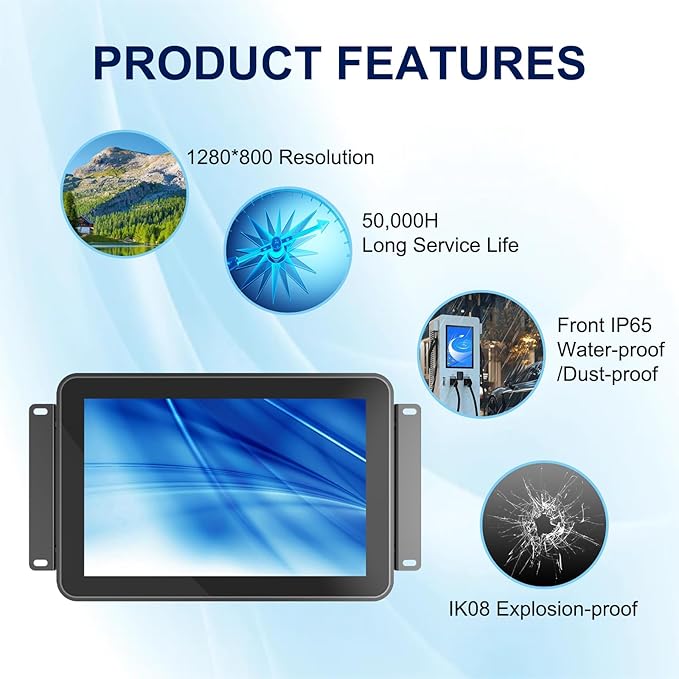 PRODUCT FEATURES

1280*800 Resolution

50,000H
Long Service Life

Front IP65
Water-proof
/Dust-proof

IK08 Explosion-proof